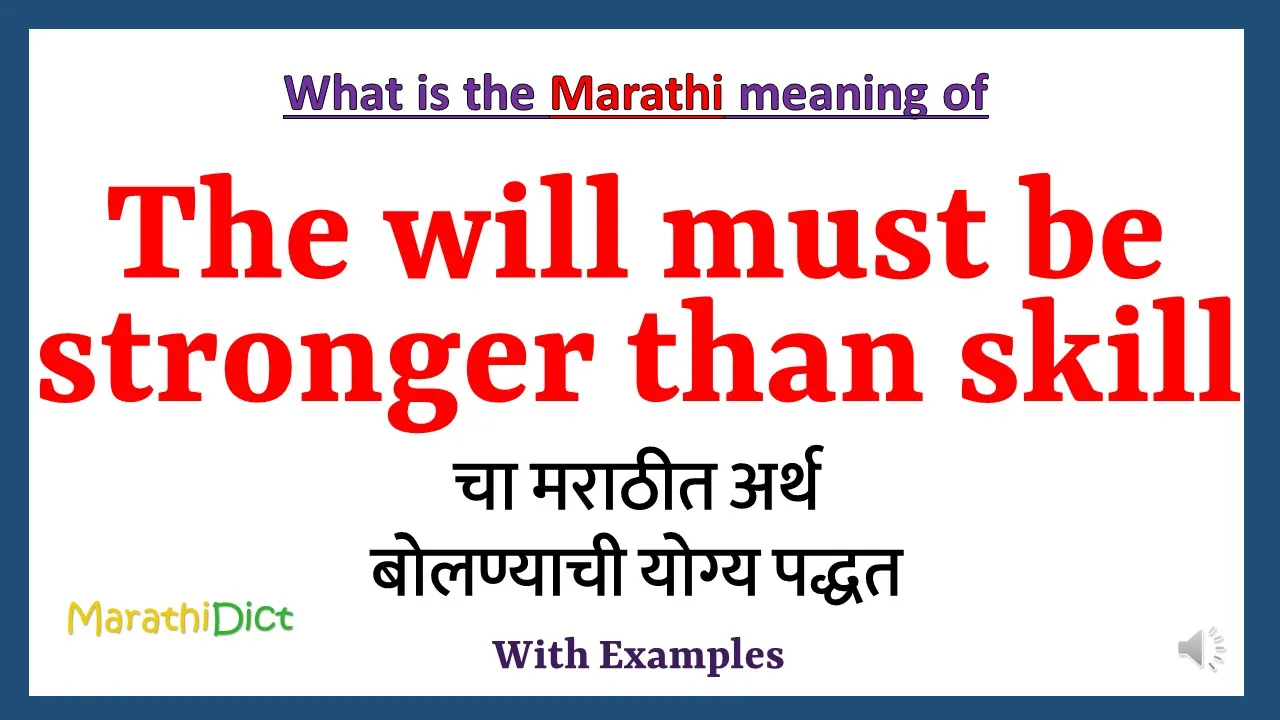 What is the Marathi meaning of

The will must be stronger than skill

चा मराठीत अर्थ
बोलण्याची योग्य पद्धत

MarathiDict

With Examples